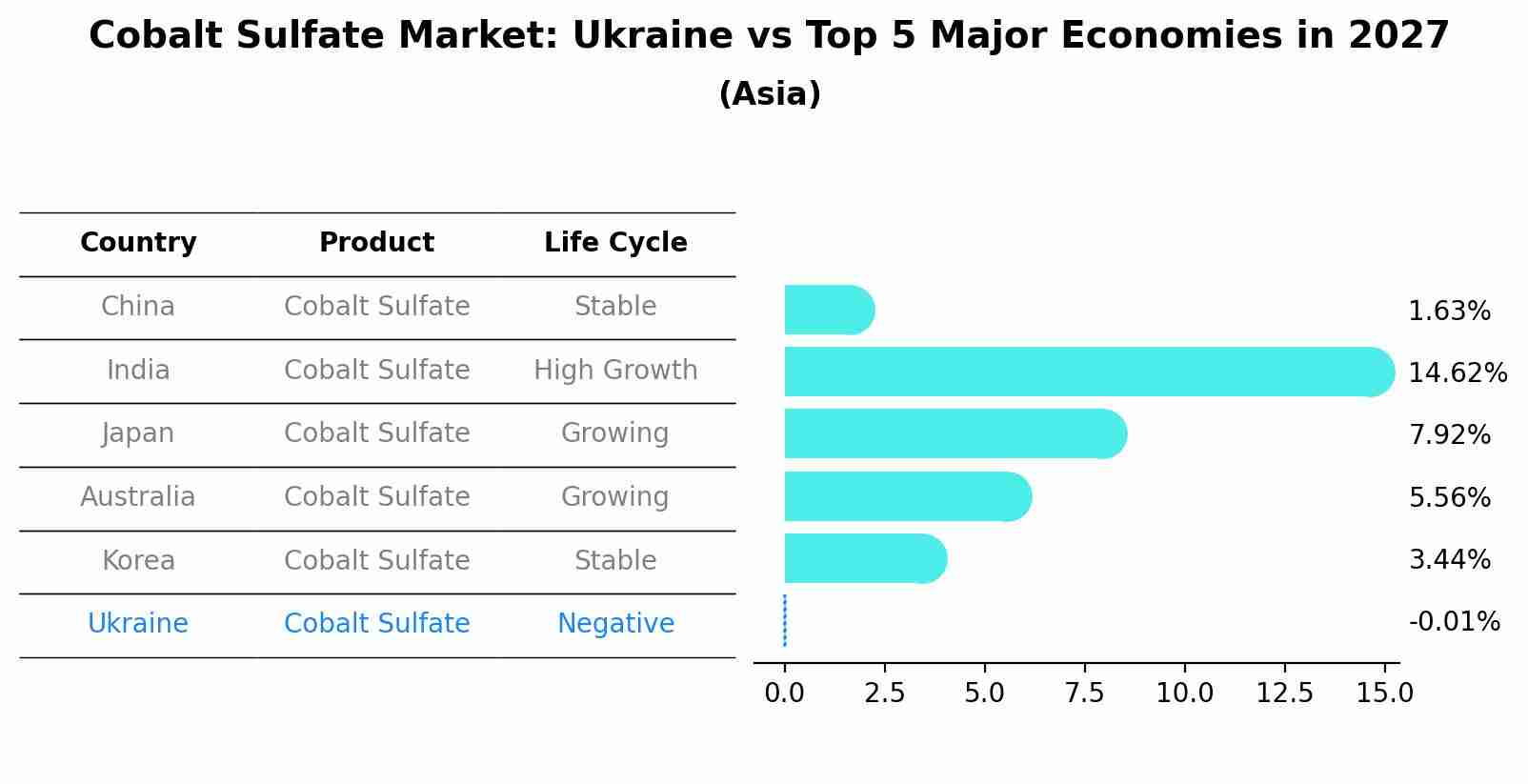 Cobalt Sulfate Market: Ukraine vs Top 5 Major Economies in 2027
(Asia)

| Country | Product | Life Cycle |
|---|---|---|
| China | Cobalt Sulfate | Stable |
| India | Cobalt Sulfate | High Growth |
| Japan | Cobalt Sulfate | Growing |
| Australia | Cobalt Sulfate | Growing |
| Korea | Cobalt Sulfate | Stable |
| Ukraine | Cobalt Sulfate | Negative |

1.63%
14.62%
7.92%
5.56%
3.44%
-0.01%

0.0 2.5 5.0 7.5 10.0 12.5 15.0